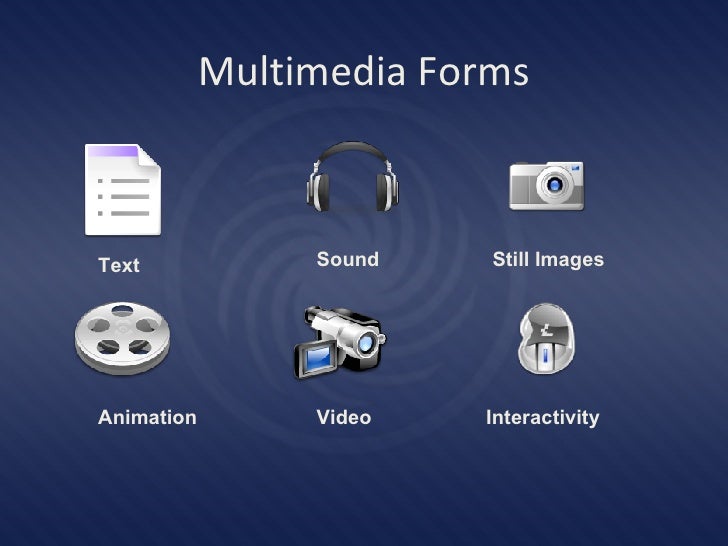 Multimedia Forms

Text

Sound

Still Images

Animation

Video

Interactivity